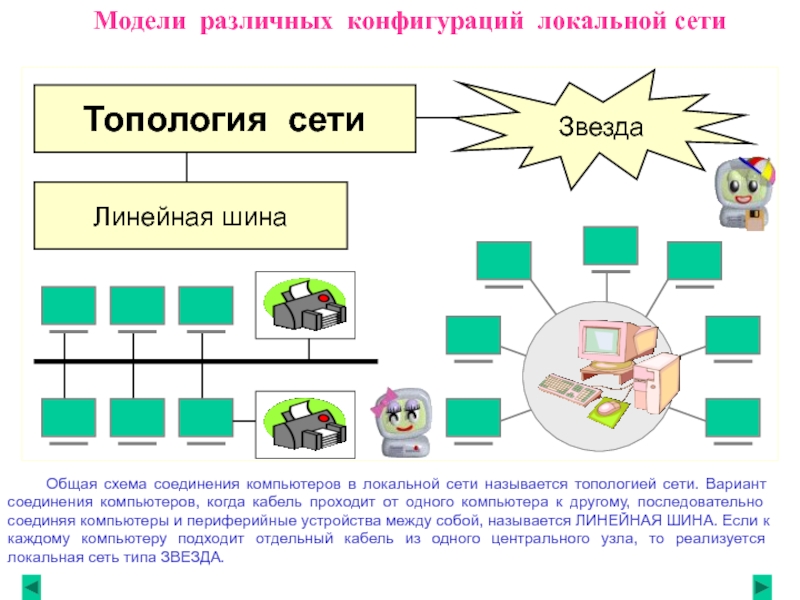 Модели различных конфигураций локальной сети

Топология сети

Звезда

Линейная шина

Общая схема соединения компьютеров в локальной сети называется топологией сети. Вариант соединения компьютеров, когда кабель проходит от одного компьютера к другому, последовательно соединяя компьютеры и периферийные устройства между собой, называется ЛИНЕЙНАЯ ШИНА. Если к каждому компьютеру подходит отдельный кабель из одного центрального узла, то реализуется локальная сеть типа ЗВЕЗДА.